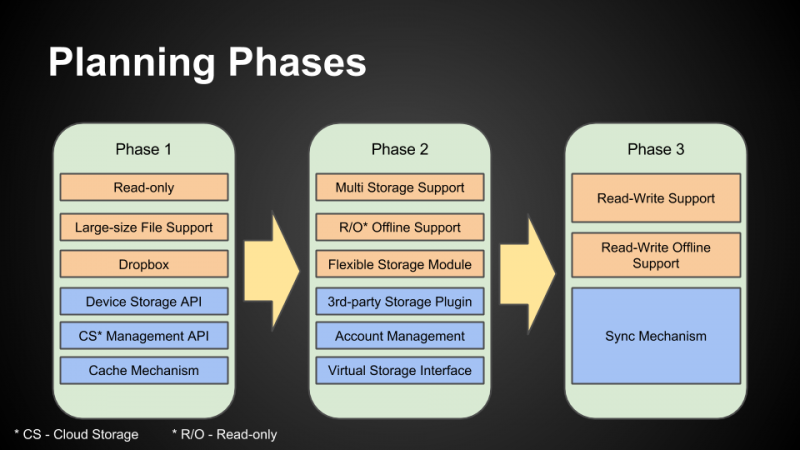 Planning Phases

Phase 1

Read-only

Large-size File Support

Dropbox

Device Storage API

CS* Management API

Cache Mechanism

Phase 2

Multi Storage Support

R/O* Offline Support

Flexible Storage Module

3rd-party Storage Plugin

Account Management

Virtual Storage Interface

Phase 3

Read-Write Support

Read-Write Offline Support

Sync Mechanism

* CS - Cloud Storage * R/O - Read-only